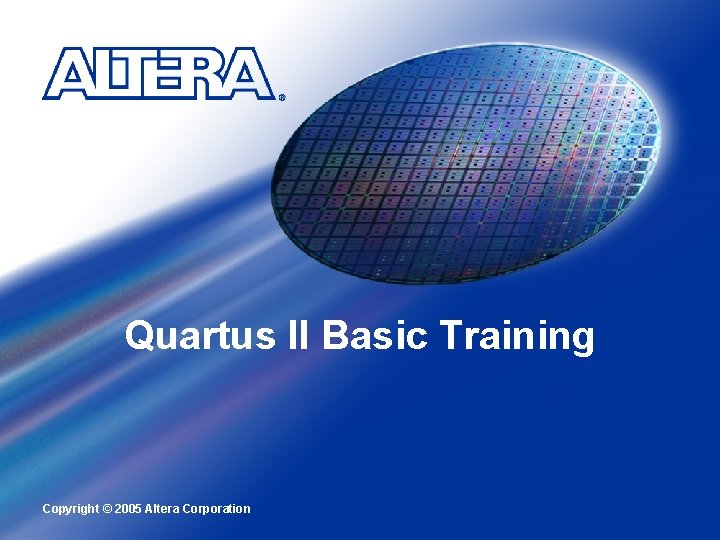 ALTERA®

Quartus II Basic Training

Copyright © 2005 Altera Corporation